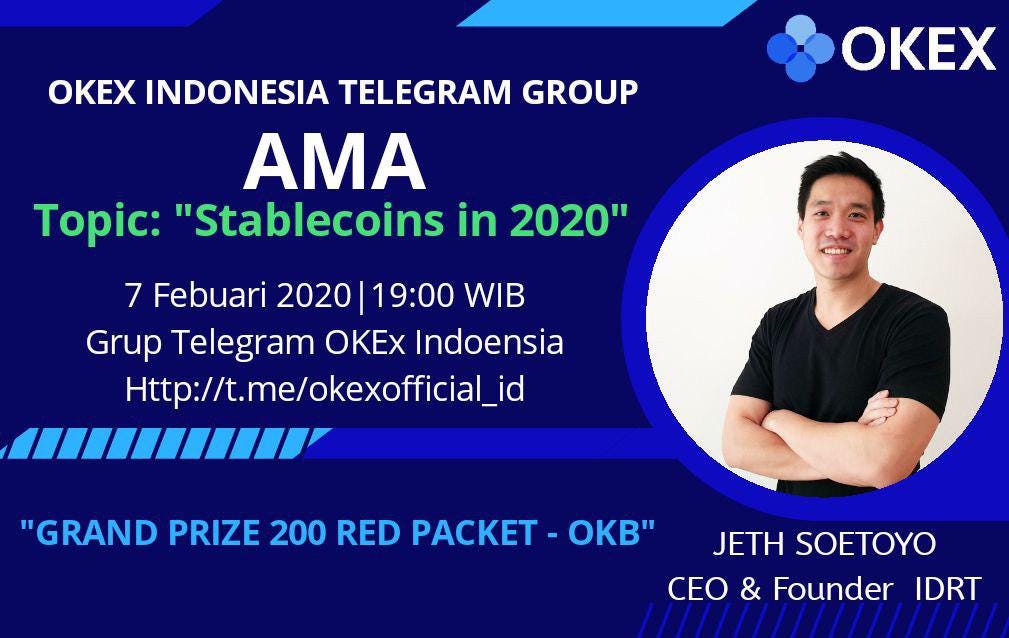 OKEX

OKEX INDONESIA TELEGRAM GROUP

AMA

Topic: "Stablecoins in 2020"

7 Febuari 2020|19:00 WIB
Grup Telegram OKEx Indoensia
Http://t.me/okexofficial_id

"GRAND PRIZE 200 RED PACKET - OKB"

JETH SOETOYO
CEO & Founder IDRT